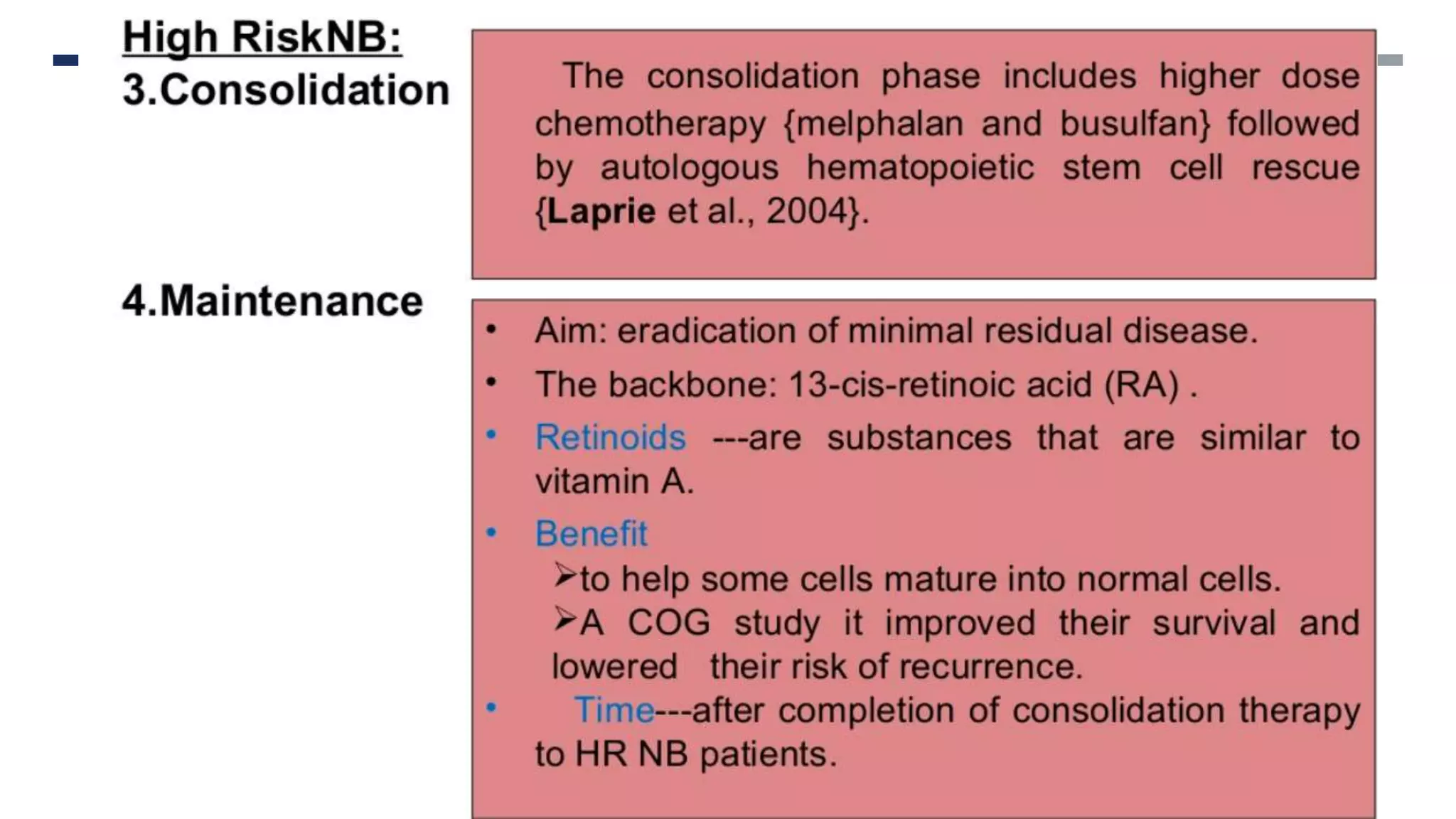 High RiskNB:
3.Consolidation

The consolidation phase includes higher dose chemotherapy {melphalan and busulfan} followed by autologous hematopoietic stem cell rescue {Laprie et al., 2004}.

4.Maintenance

• Aim: eradication of minimal residual disease.
• The backbone: 13-cis-retinoic acid (RA) .
• Retinoids ---are substances that are similar to vitamin A.
• Benefit
➢to help some cells mature into normal cells.
➢A COG study it improved their survival and lowered their risk of recurrence.
• Time---after completion of consolidation therapy to HR NB patients.